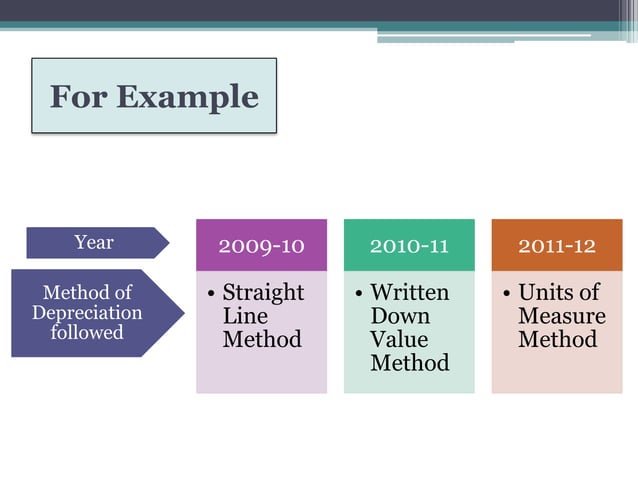 For Example

Year

Method of Depreciation followed

2009-10

• Straight Line Method

2010-11

• Written Down Value Method

2011-12

• Units of Measure Method